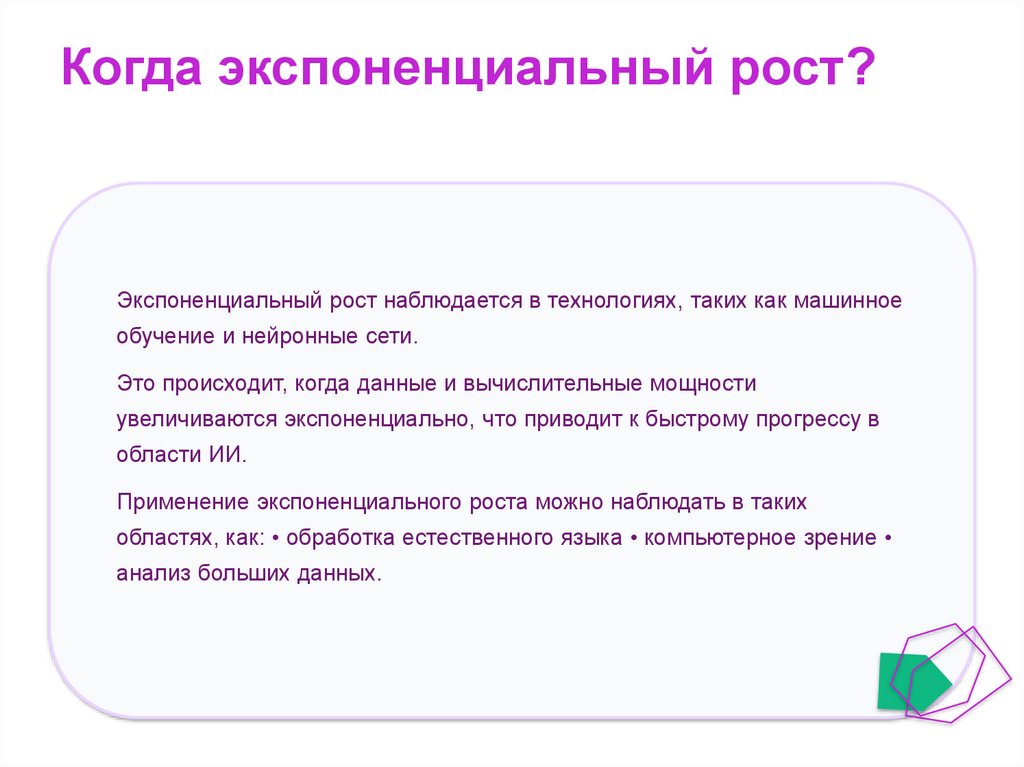 Когда экспоненциальный рост?

Экспоненциальный рост наблюдается в технологиях, таких как машинное обучение и нейронные сети.

Это происходит, когда данные и вычислительные мощности увеличиваются экспоненциально, что приводит к быстрому прогрессу в области ИИ.

Применение экспоненциального роста можно наблюдать в таких областях, как: • обработка естественного языка • компьютерное зрение • анализ больших данных.